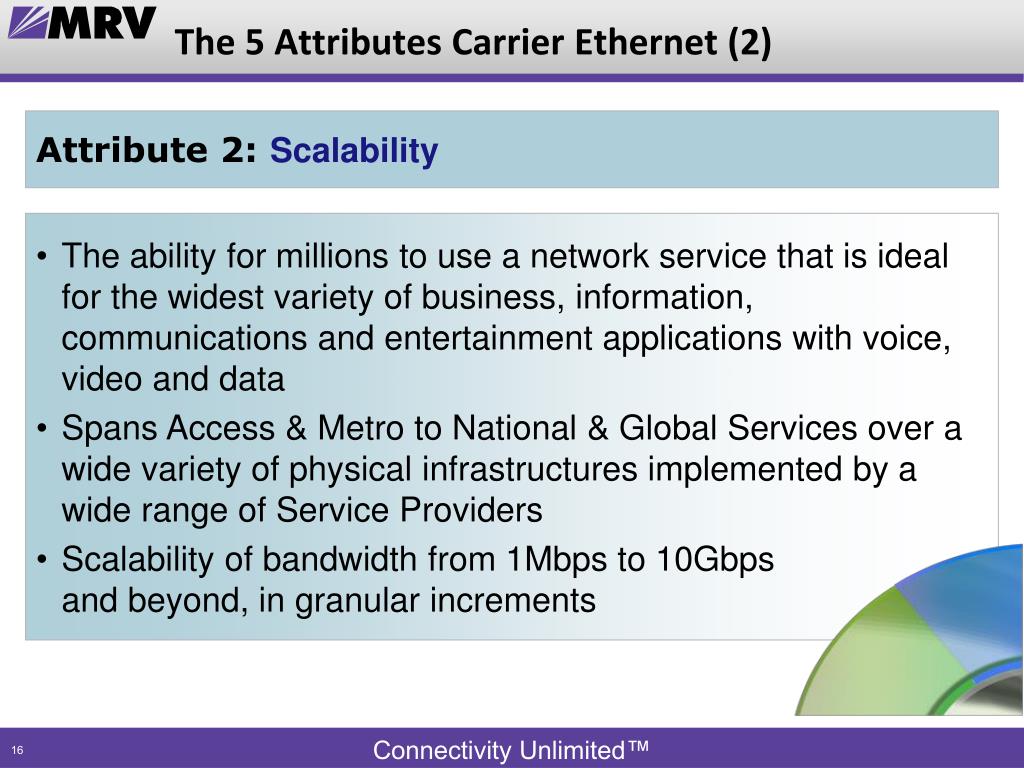 MRV
The 5 Attributes Carrier Ethernet (2)

Attribute 2: Scalability

• The ability for millions to use a network service that is ideal for the widest variety of business, information, communications and entertainment applications with voice, video and data
• Spans Access & Metro to National & Global Services over a wide variety of physical infrastructures implemented by a wide range of Service Providers
• Scalability of bandwidth from 1Mbps to 10Gbps and beyond, in granular increments

16
Connectivity Unlimited™